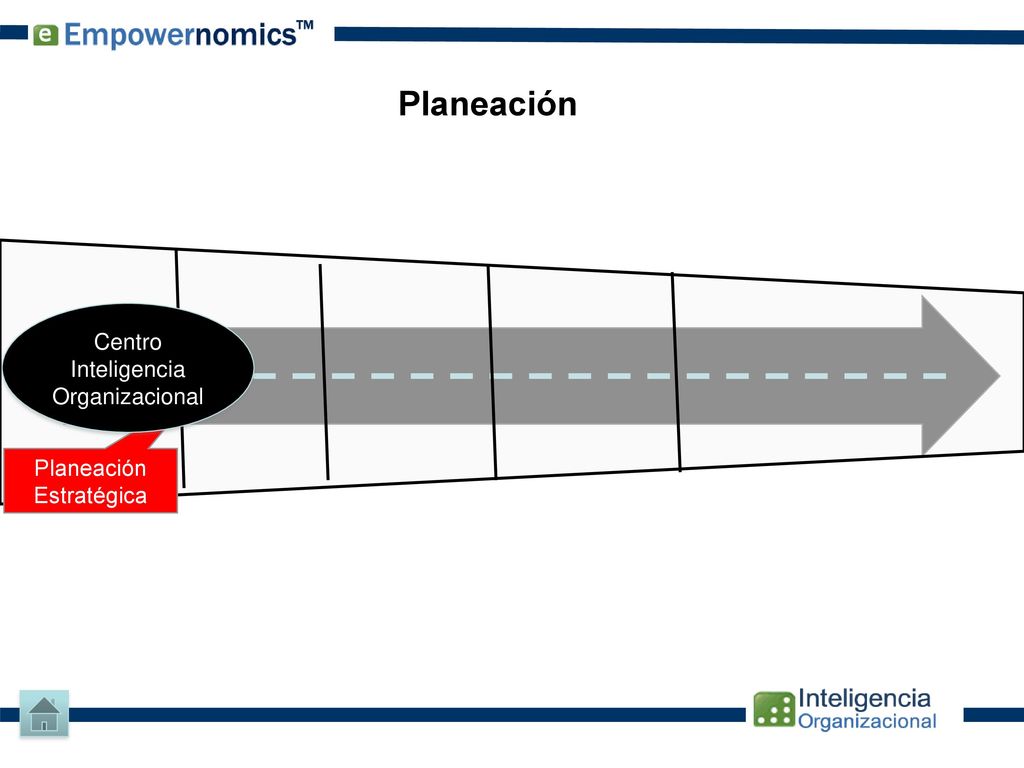 e Empowernomics™

Planeación

Centro Inteligencia Organizacional

Planeación Estratégica

Inteligencia Organizacional